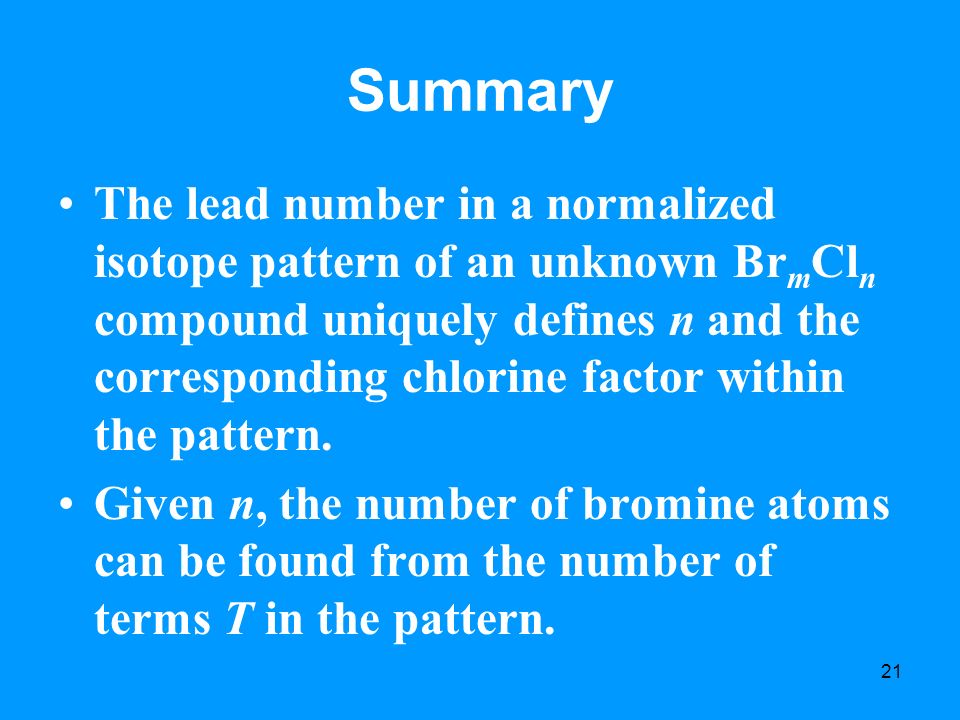 Summary

• The lead number in a normalized isotope pattern of an unknown $Br_mCl_n$ compound uniquely defines $n$ and the corresponding chlorine factor within the pattern.

• Given $n$, the number of bromine atoms can be found from the number of terms $T$ in the pattern.

21